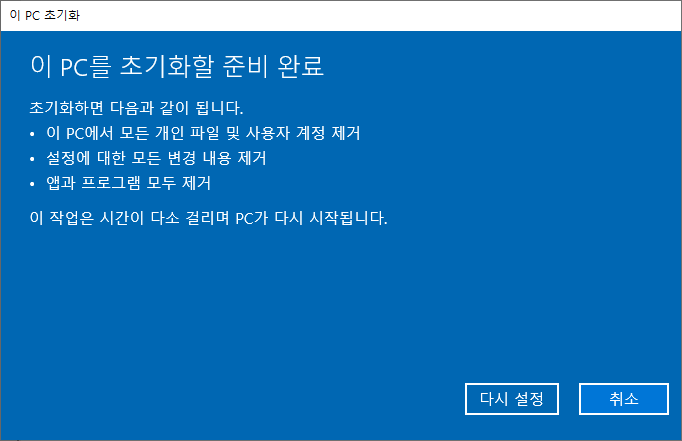 이 PC 초기화

이 PC를 초기화할 준비 완료

초기화하면 다음과 같이 됩니다.
• 이 PC에서 모든 개인 파일 및 사용자 계정 제거
• 설정에 대한 모든 변경 내용 제거
• 앱과 프로그램 모두 제거

이 작업은 시간이 다소 걸리며 PC가 다시 시작됩니다.

다시 설정
취소